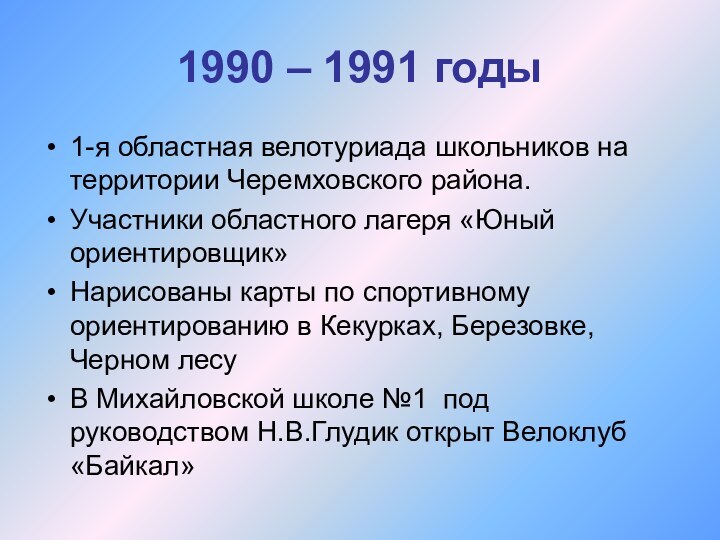 1990 – 1991 годы

• 1-я областная велотуриада школьников на территории Черемховского района.
• Участники областного лагеря «Юный ориентировщик»
• Нарисованы карты по спортивному ориентированию в Кекурках, Березовке, Черном лесу
• В Михайловской школе №1 под руководством Н.В.Глудик открыт Велоклуб «Байкал»